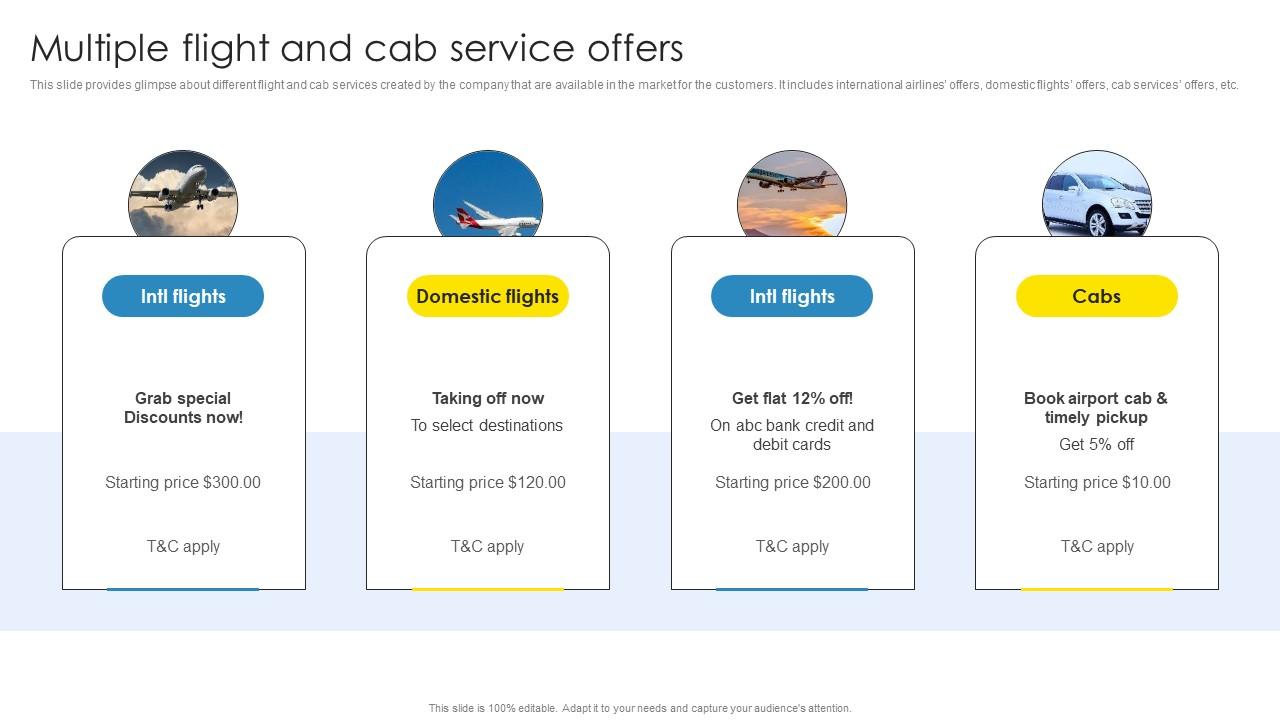 Multiple flight and cab service offers

This slide provides glimpse about different flight and cab services created by the company that are available in the market for the customers. It includes international airlines' offers, domestic flights' offers, cab services' offers, etc.

Intl flights

Grab special Discounts now!

Starting price $300.00

T&C apply

Domestic flights

Taking off now

To select destinations

Starting price $120.00

T&C apply

Intl flights

Get flat 12% off!

On abc bank credit and debit cards

Starting price $200.00

T&C apply

Cabs

Book airport cab & timely pickup

Get 5% off

Starting price $10.00

T&C apply

This slide is 100% editable. Adapt it to your needs and capture your audience's attention.